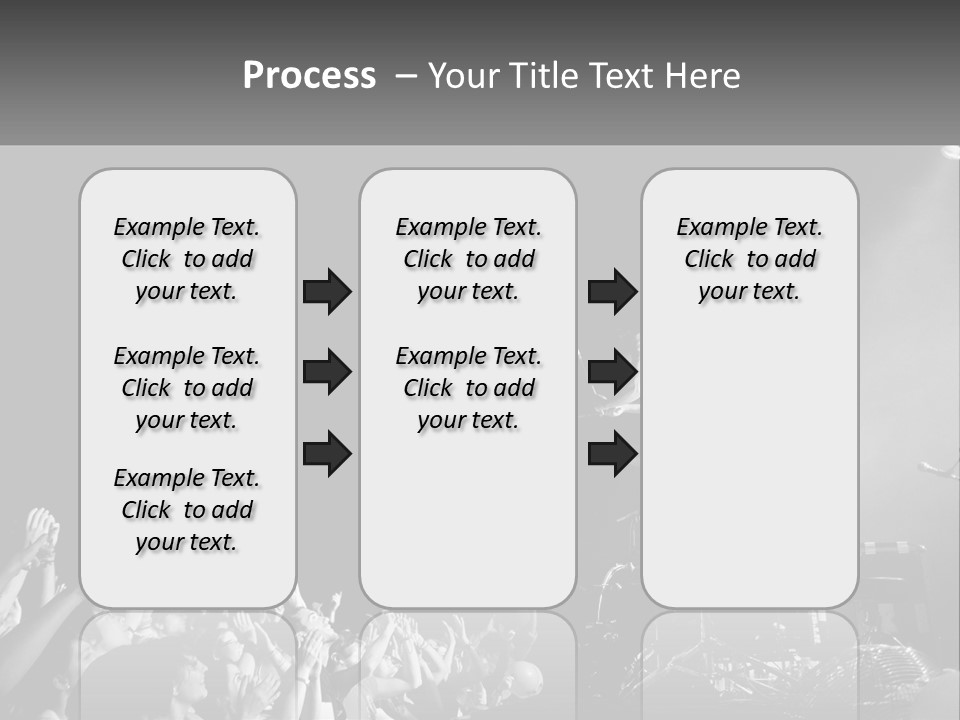 Process – Your Title Text Here

Example Text. Click to add your text.

Example Text. Click to add your text.

Example Text. Click to add your text.

Example Text. Click to add your text.

Example Text. Click to add your text.

Example Text. Click to add your text.